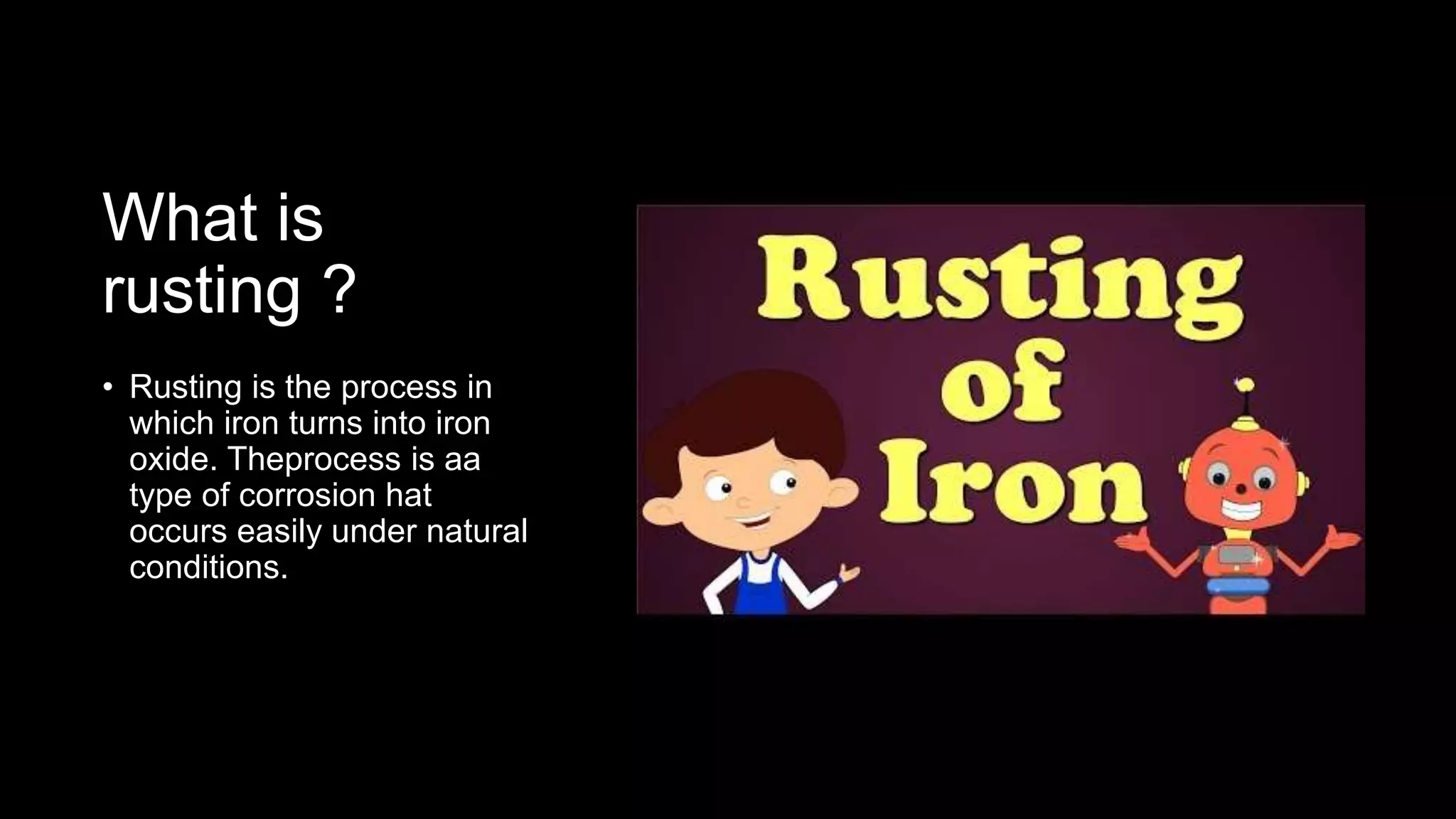 What is rusting ?

• Rusting is the process in which iron turns into iron oxide. Theprocess is aa type of corrosion hat occurs easily under natural conditions.

Rusting of Iron